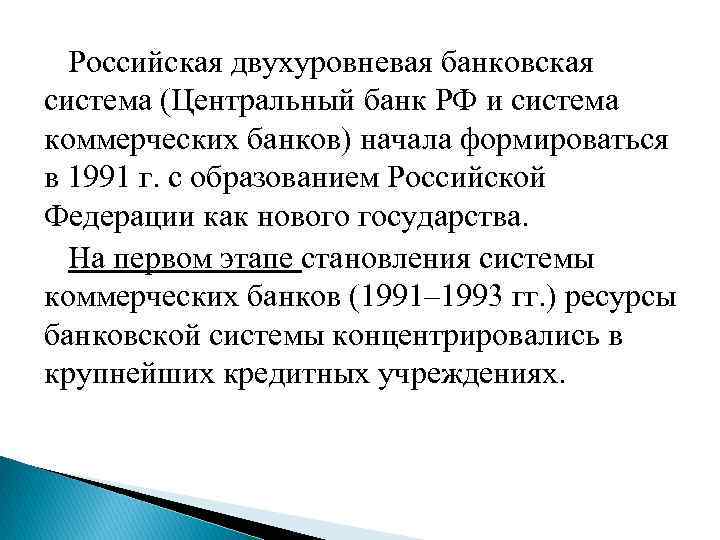 Российская двухуровневая банковская система (Центральный банк РФ и система коммерческих банков) начала формироваться в 1991 г. с образованием Российской Федерации как нового государства.

На первом этапе становления системы коммерческих банков (1991–1993 гг.) ресурсы банковской системы концентрировались в крупнейших кредитных учреждениях.